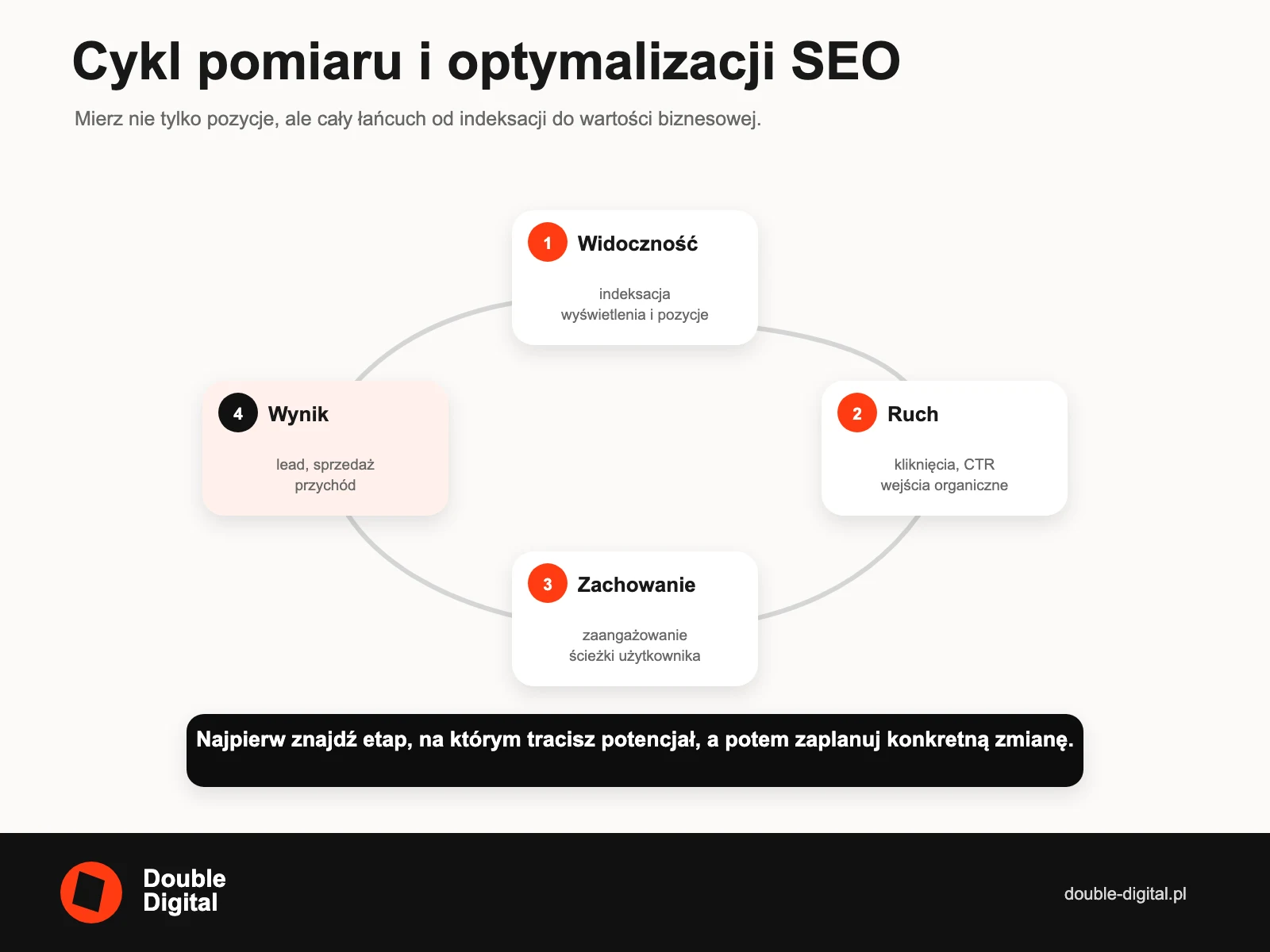 Cykl pomiaru i optymalizacji SEO

Mierz nie tylko pozycje, ale cały łańcuch od indeksacji do wartości biznesowej.

1 Widoczność

indeksacja
wyświetlenia i pozycje

2 Ruch

kliknięcia, CTR
wejścia organiczne

3 Zachowanie

zaangażowanie
ścieżki użytkownika

4 Wynik

lead, sprzedaż
przychód

Najpierw znajdź etap, na którym tracisz potencjał, a potem zaplanuj konkretną zmianę.

Double
Digital

double-digital.pl